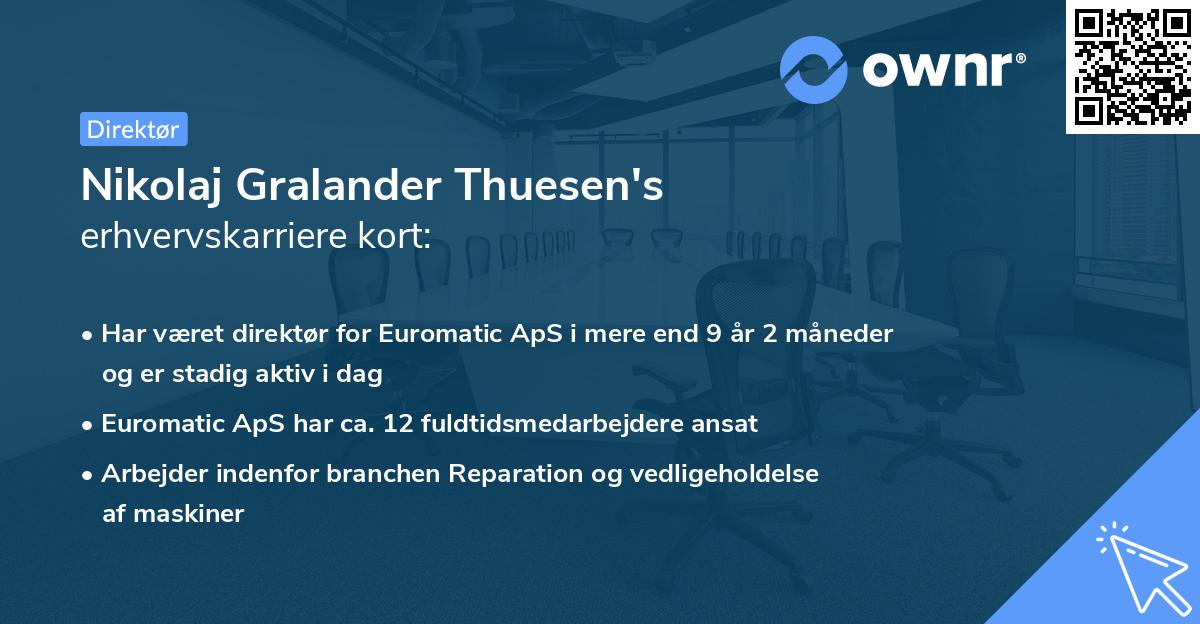 ownr®

Direktør

Nikolaj Gralander Thuesen's
erhvervskarriere kort:

• Har været direktør for Euromatic ApS i mere end 9 år 2 måneder og er stadig aktiv i dag

• Euromatic ApS har ca. 12 fuldtidsmedarbejdere ansat

• Arbejder indenfor branchen Reparation og vedligeholdelse af maskiner